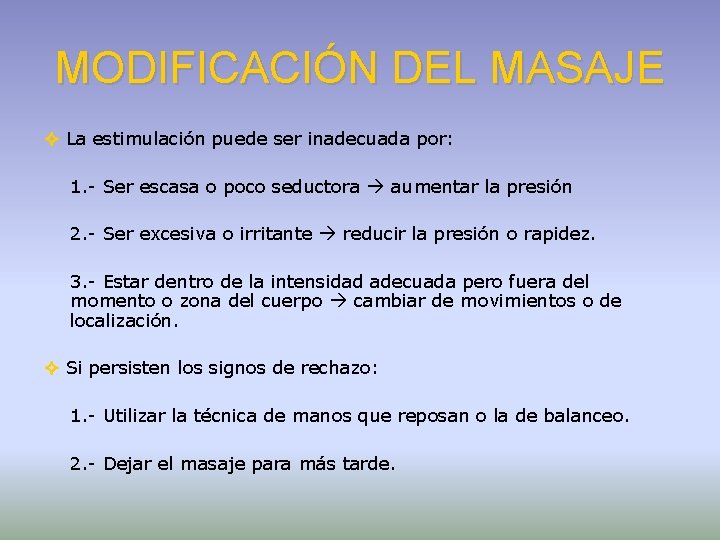 MODIFICACIÓN DEL MASAJE

La estimulación puede ser inadecuada por:

1.- Ser escasa o poco seductora → aumentar la presión

2.- Ser excesiva o irritante → reducir la presión o rapidez.

3.- Estar dentro de la intensidad adecuada pero fuera del momento o zona del cuerpo → cambiar de movimientos o de localización.

Si persisten los signos de rechazo:

1.- Utilizar la técnica de manos que reposan o la de balanceo.

2.- Dejar el masaje para más tarde.